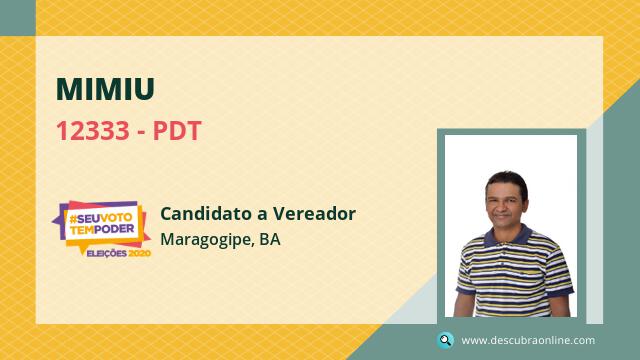 MIMIU

12333 - PDT

#SEUVOTO TEMPODER
ELEIÇÕES 2020

Candidato a Vereador
Maragogipe, BA

www.descubraonline.com